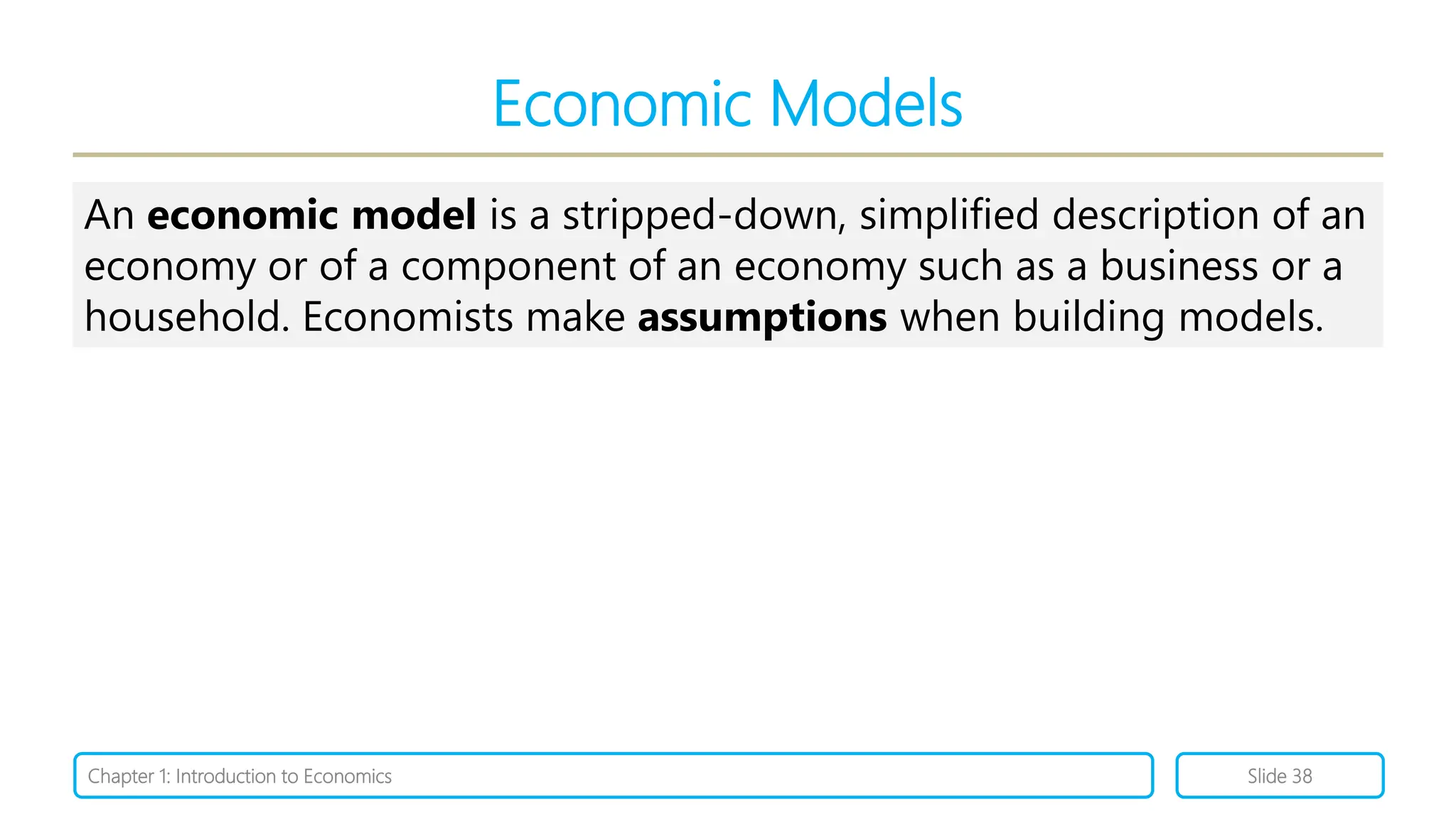 Economic Models

An economic model is a stripped-down, simplified description of an economy or of a component of an economy such as a business or a household. Economists make assumptions when building models.

Chapter 1: Introduction to Economics

Slide 38